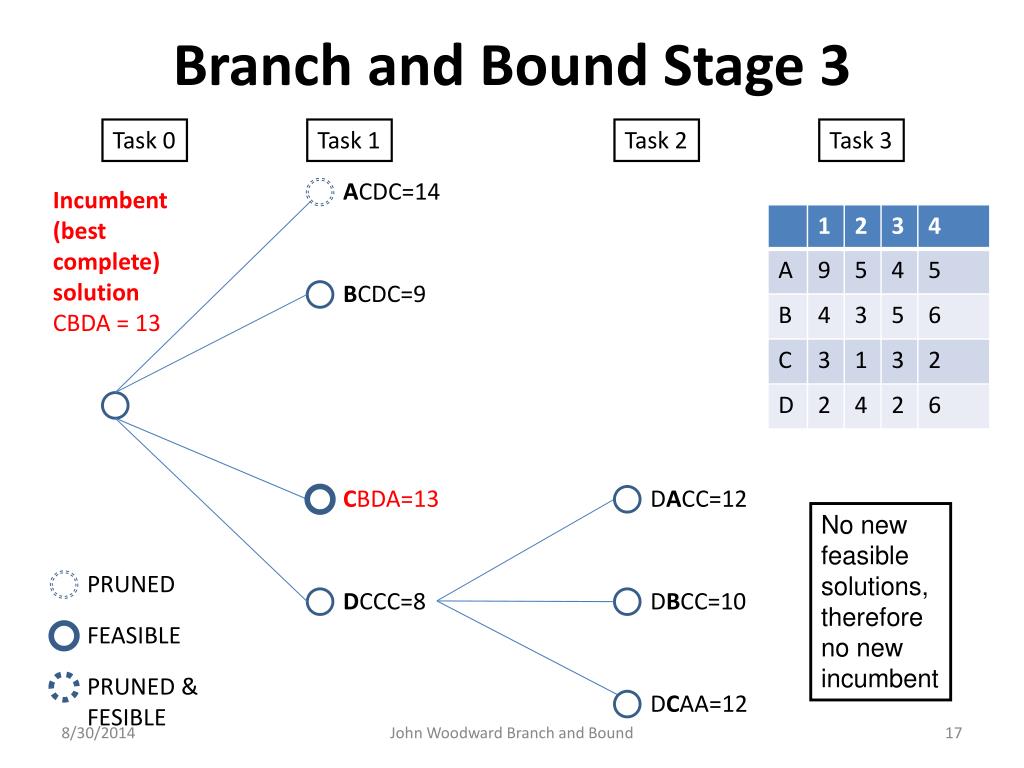 Branch and Bound Stage 3

Task 0

Task 1

Task 2

Task 3

Incumbent (best complete) solution
CBDA = 13

ACDC=14

BCDC=9

CBDA=13

DCCC=8

DACC=12

DBCC=10

DCAA=12

| | 1 | 2 | 3 | 4 |
|---|---|---|---|---|
| A | 9 | 5 | 4 | 5 |
| B | 4 | 3 | 5 | 6 |
| C | 3 | 1 | 3 | 2 |
| D | 2 | 4 | 2 | 6 |

No new feasible solutions, therefore no new incumbent

PRUNED

FEASIBLE

PRUNED & FESIBLE

8/30/2014

John Woodward Branch and Bound

17